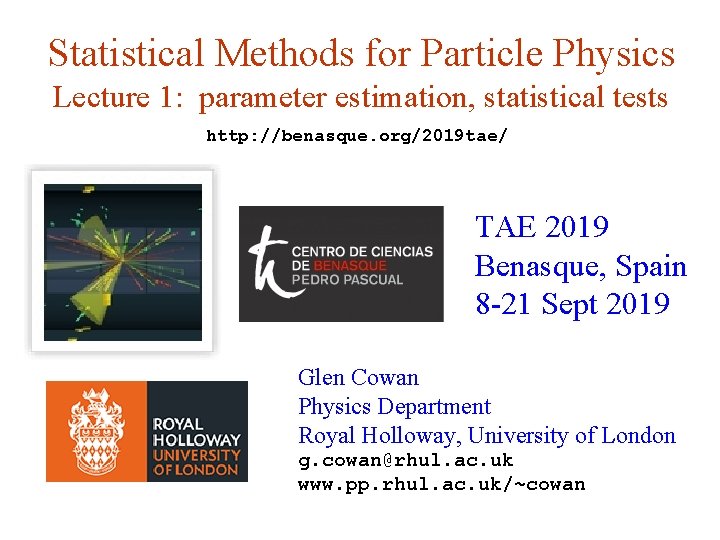 Statistical Methods for Particle Physics
Lecture 1: parameter estimation, statistical tests

http://benasque.org/2019tae/

CENTRO DE CIENCIAS DE BENASQUE PEDRO PASCUAL

TAE 2019
Benasque, Spain
8-21 Sept 2019

ROYAL HOLLOWAY UNIVERSITY OF LONDON

Glen Cowan
Physics Department
Royal Holloway, University of London
g.cowan@rhul.ac.uk
www.pp.rhul.ac.uk/~cowan